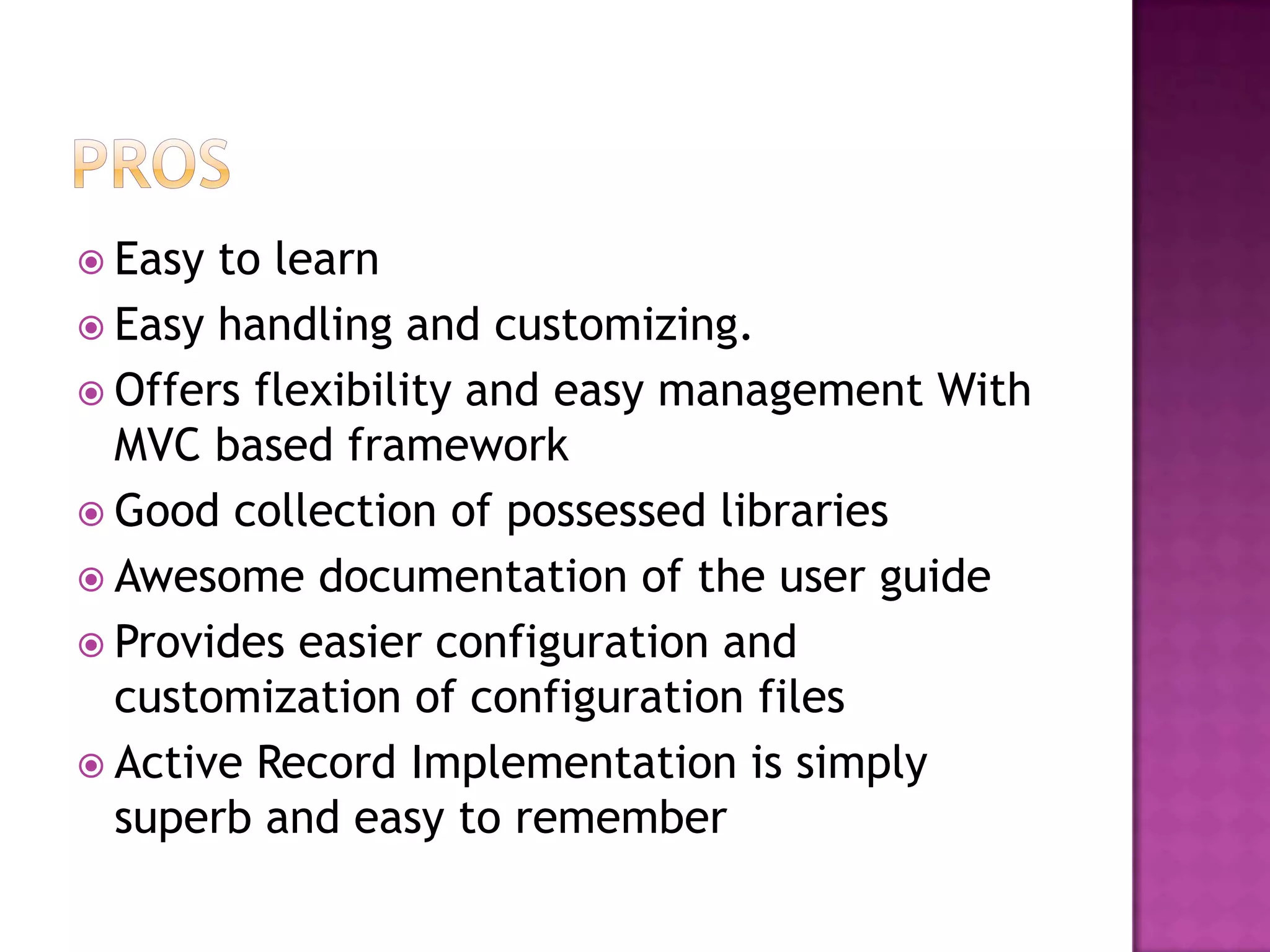 PROS

Easy to learn

Easy handling and customizing.

Offers flexibility and easy management With MVC based framework

Good collection of possessed libraries

Awesome documentation of the user guide

Provides easier configuration and customization of configuration files

Active Record Implementation is simply superb and easy to remember